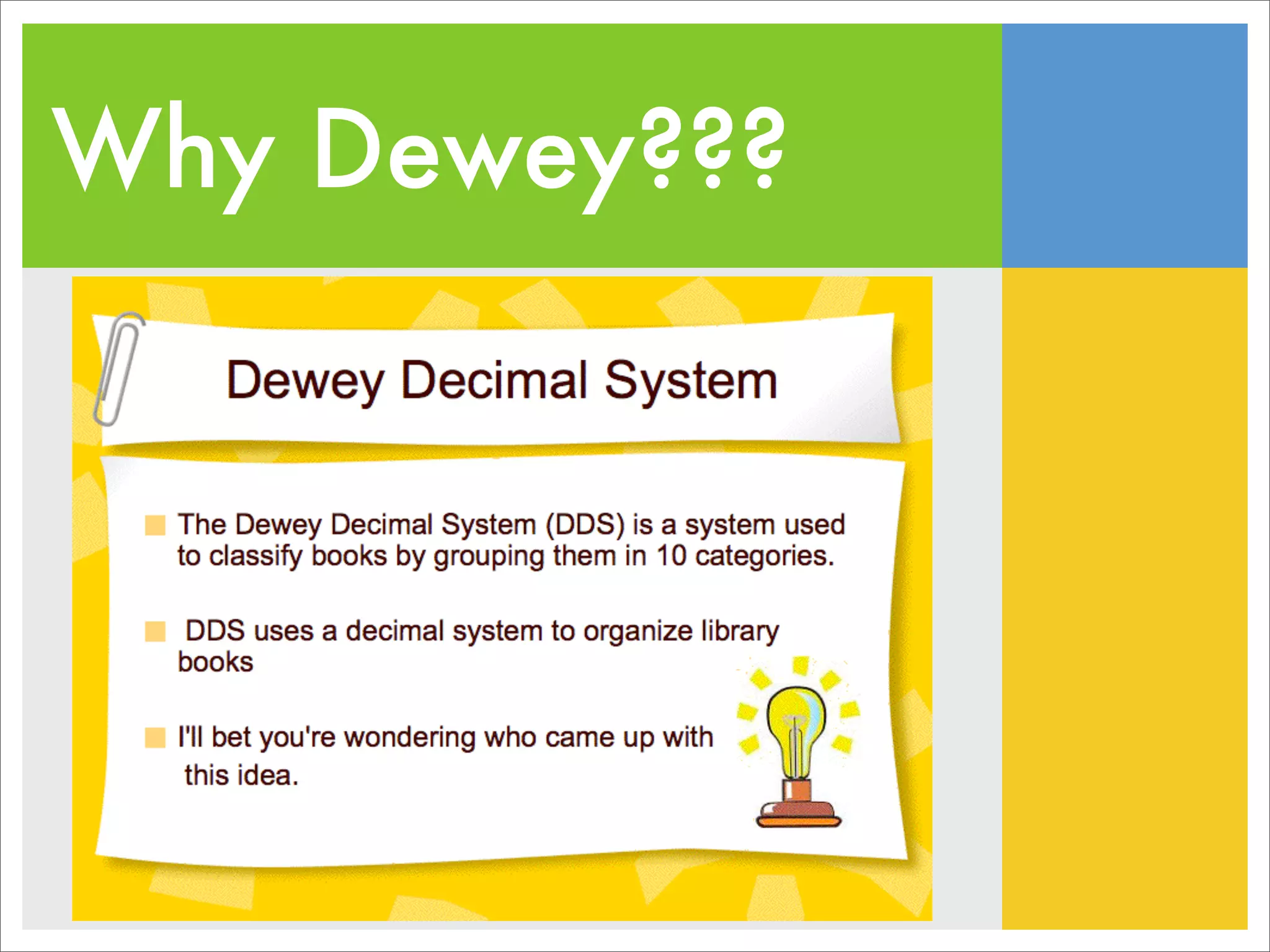 Why Dewey???

Dewey Decimal System

The Dewey Decimal System (DDS) is a system used to classify books by grouping them in 10 categories.

DDS uses a decimal system to organize library books

I'll bet you're wondering who came up with this idea.